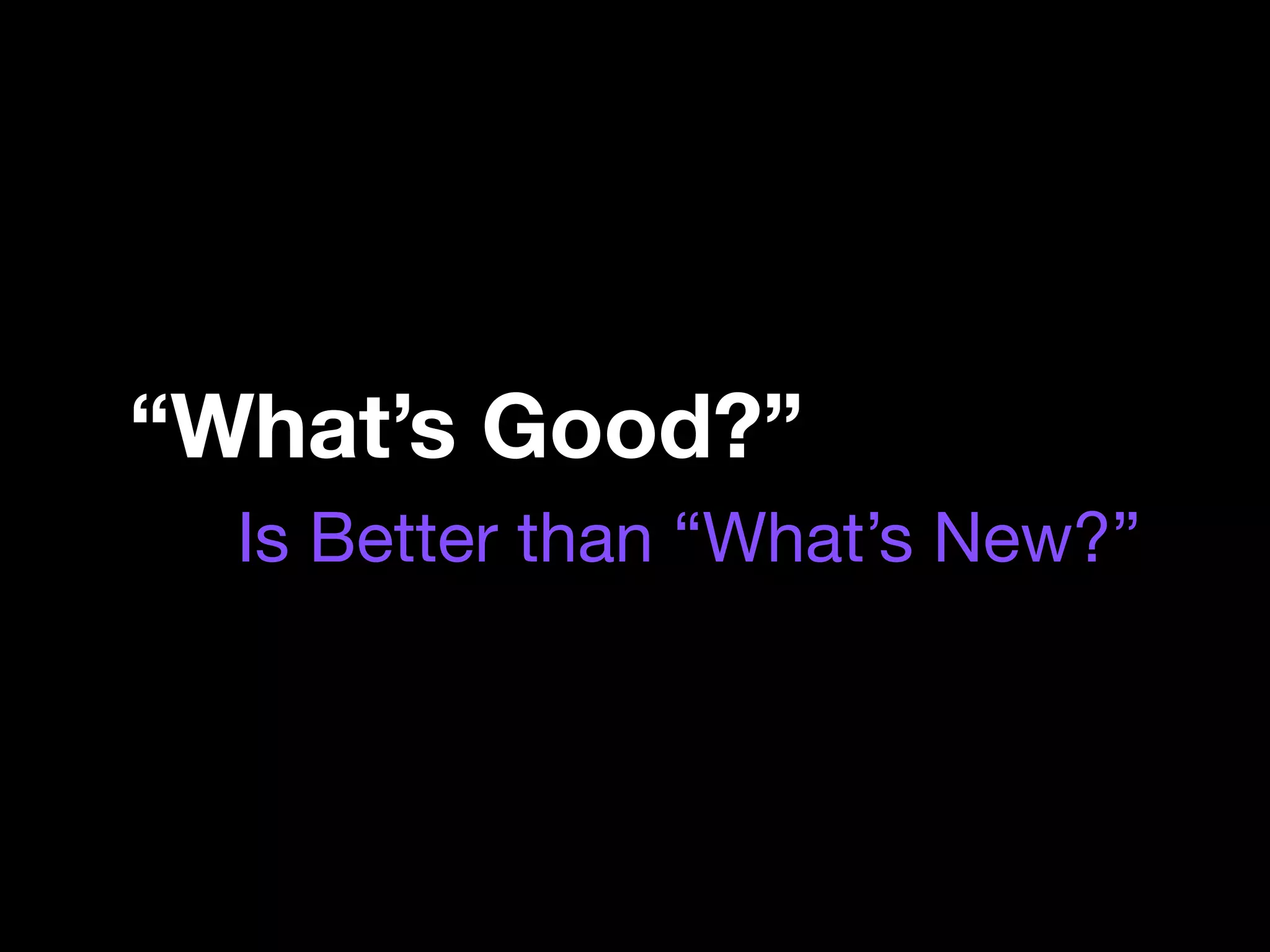 “What’s Good?”

Is Better than “What’s New?”